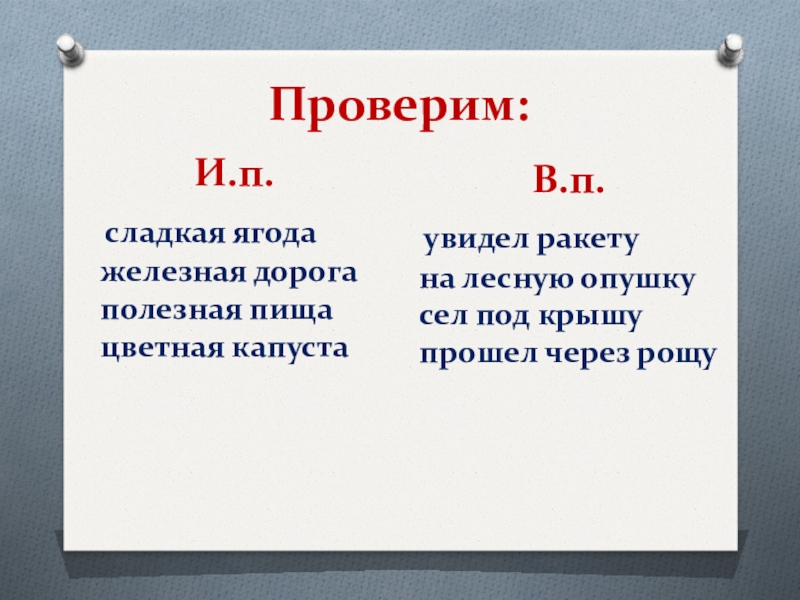 Проверим:

И.п.

сладкая ягода
железная дорога
полезная пища
цветная капуста

В.п.

увидел ракету
на лесную опушку
сел под крышу
прошел через рощу